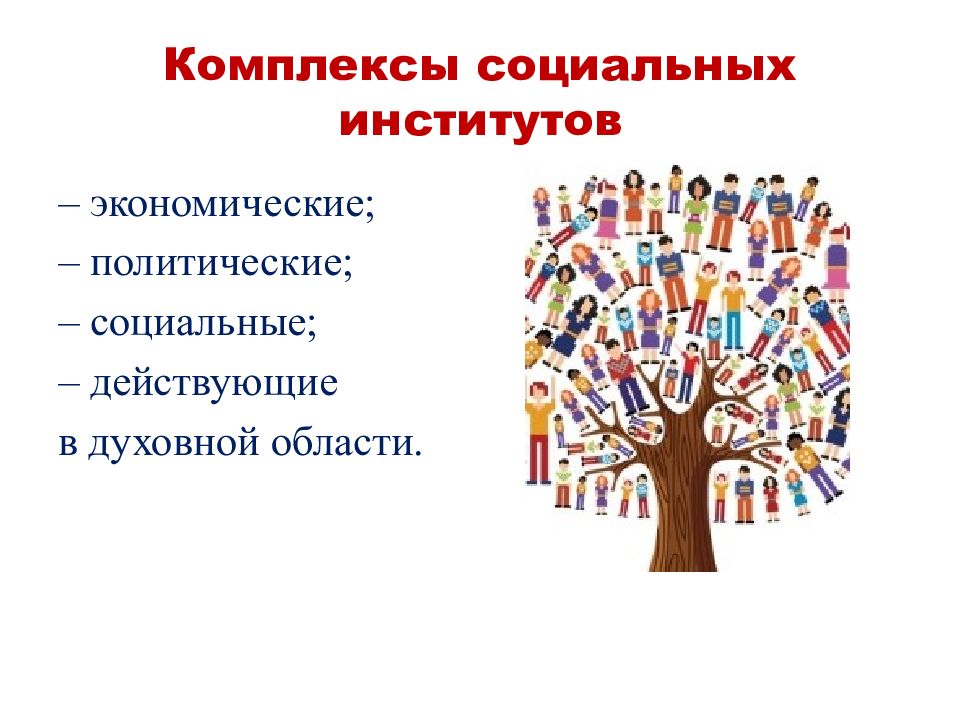 Комплексы социальных институтов

– экономические;
– политические;
– социальные;
– действующие в духовной области.